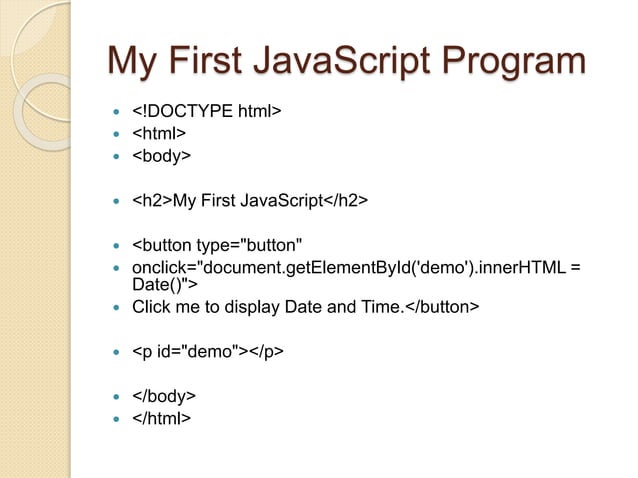 My First JavaScript Program

- <!DOCTYPE html>
- <html>
- <body>

- <h2>My First JavaScript</h2>

- <button type="button"
- onclick="document.getElementById('demo').innerHTML = Date()">
- Click me to display Date and Time.</button>

- <p id="demo"></p>

- </body>
- </html>